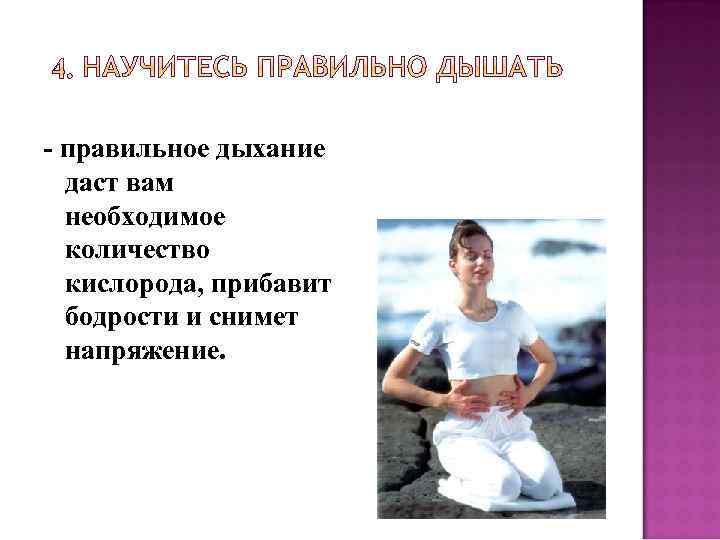 4. НАУЧИТЕСЬ ПРАВИЛЬНО ДЫШАТЬ

- правильное дыхание даст вам необходимое количество кислорода, прибавит бодрости и снимет напряжение.